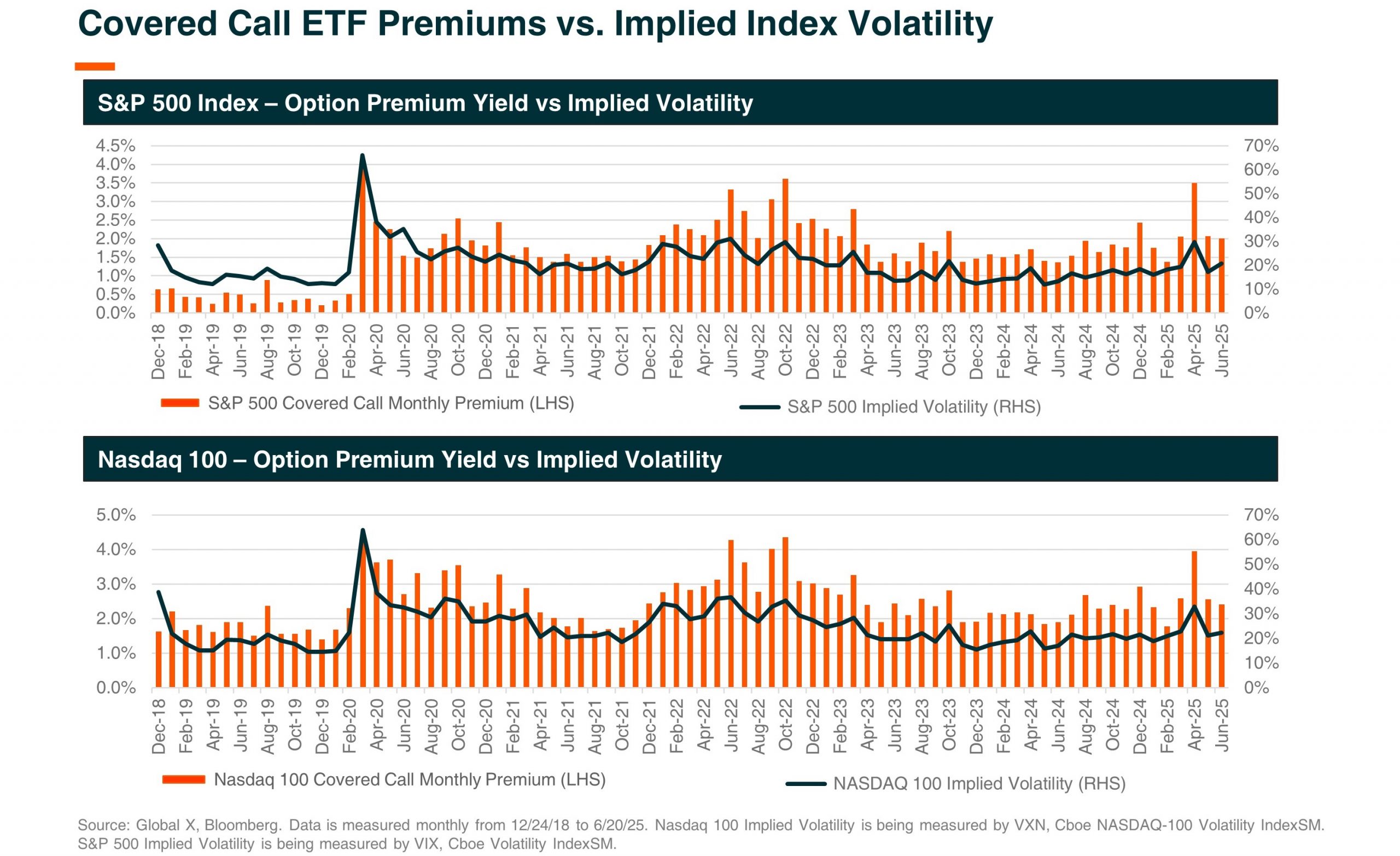 Covered Call ETF Premiums vs. Implied Index Volatility

S&P 500 Index – Option Premium Yield vs Implied Volatility

4.5%
4.0%
3.5%
3.0%
2.5%
2.0%
1.5%
1.0%
0.5%
0.0%

70%
60%
50%
40%
30%
20%
10%
0%

Dec-18 Feb-19 Apr-19 Jun-19 Aug-19 Oct-19 Dec-19 Feb-20 Apr-20 Jun-20 Aug-20 Oct-20 Dec-20 Feb-21 Apr-21 Jun-21 Aug-21 Oct-21 Dec-21 Feb-22 Apr-22 Jun-22 Aug-22 Oct-22 Dec-22 Feb-23 Apr-23 Jun-23 Aug-23 Oct-23 Dec-23 Feb-24 Apr-24 Jun-24 Aug-24 Oct-24 Dec-24 Feb-25 Apr-25 Jun-25

S&P 500 Covered Call Monthly Premium (LHS)
S&P 500 Implied Volatility (RHS)

Nasdaq 100 – Option Premium Yield vs Implied Volatility

5.0%
4.0%
3.0%
2.0%
1.0%
0.0%

70%
60%
50%
40%
30%
20%
10%
0%

Dec-18 Feb-19 Apr-19 Jun-19 Aug-19 Oct-19 Dec-19 Feb-20 Apr-20 Jun-20 Aug-20 Oct-20 Dec-20 Feb-21 Apr-21 Jun-21 Aug-21 Oct-21 Dec-21 Feb-22 Apr-22 Jun-22 Aug-22 Oct-22 Dec-22 Feb-23 Apr-23 Jun-23 Aug-23 Oct-23 Dec-23 Feb-24 Apr-24 Jun-24 Aug-24 Oct-24 Dec-24 Feb-25 Apr-25 Jun-25

Nasdaq 100 Covered Call Monthly Premium (LHS)
NASDAQ 100 Implied Volatility (RHS)

Source: Global X, Bloomberg. Data is measured monthly from 12/24/18 to 6/20/25. Nasdaq 100 Implied Volatility is being measured by VXN, Cboe NASDAQ-100 Volatility IndexSM. S&P 500 Implied Volatility is being measured by VIX, Cboe Volatility IndexSM.